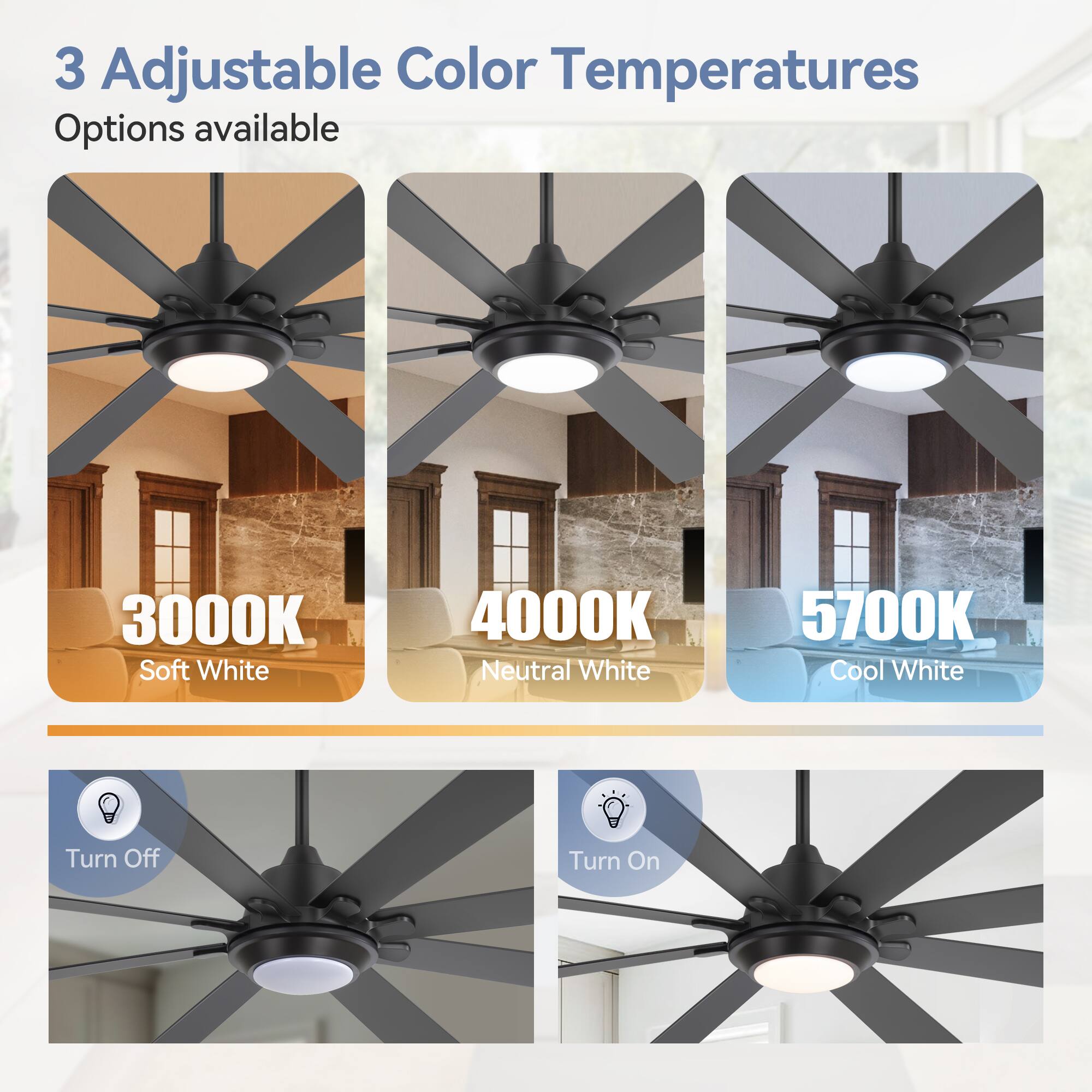 3 Adjustable Color Temperatures

Options available

3000K
Soft White

4000K
Neutral White

5700K
Cool White

Turn Off

Turn On